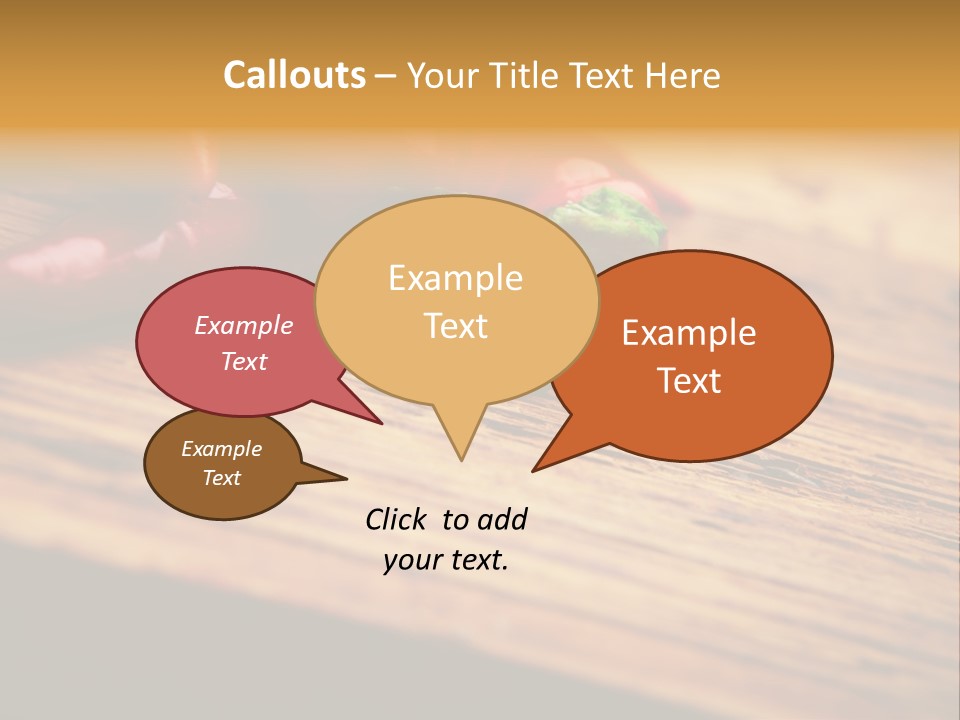 Callouts – Your Title Text Here

Example Text

Example Text

Example Text

Example Text

Click to add your text.